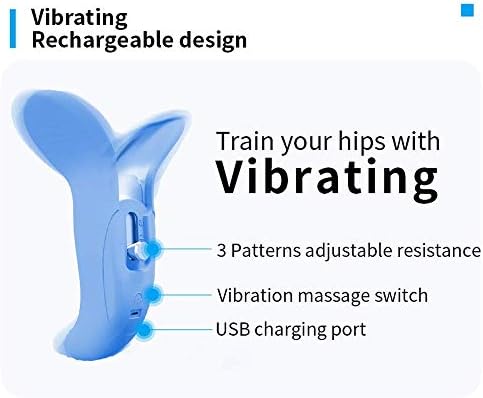 Vibrating
Rechargeable design

Train your hips with
Vibrating

3 Patterns adjustable resistance

Vibration massage switch

USB charging port